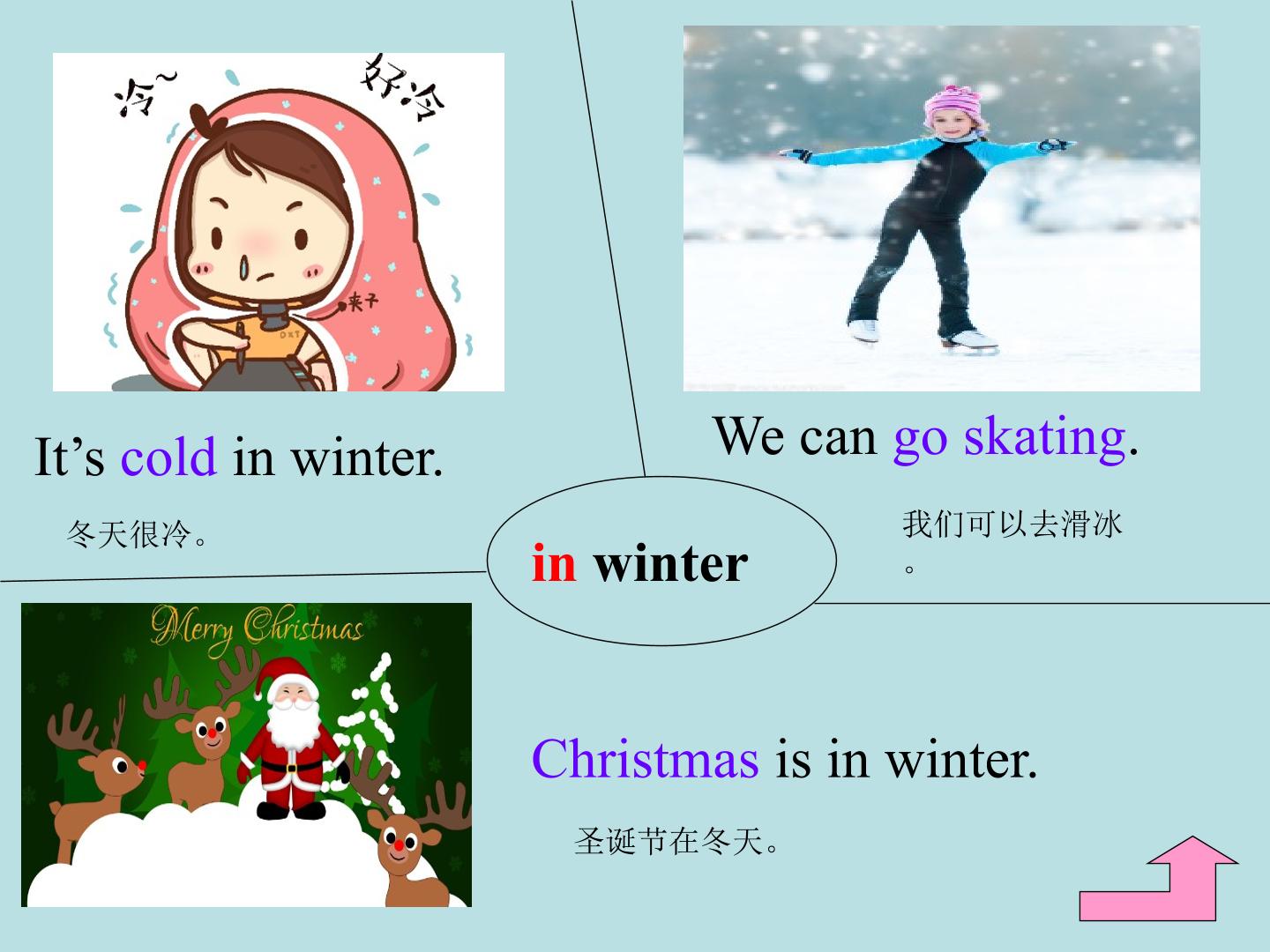 冷~

好冷

夹子

It's cold in winter.

冬天很冷。

We can go skating.

我们可以去滑冰。

in winter

Merry Christmas

Christmas is in winter.

圣诞节在冬天。